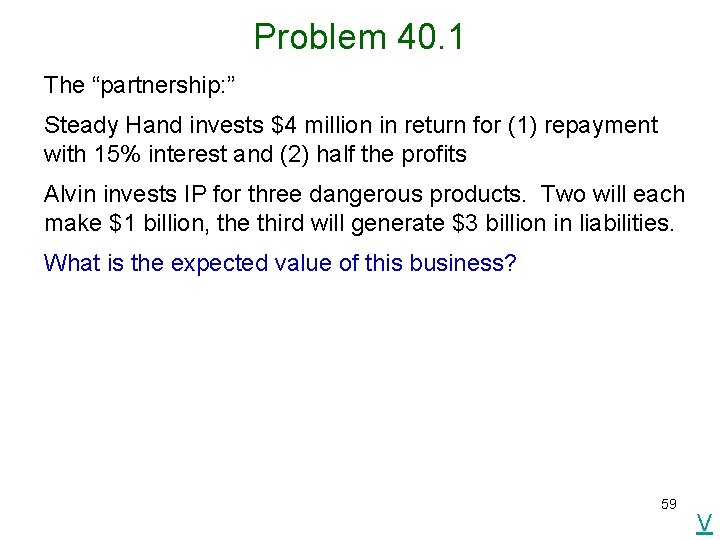 Problem 40.1

The “partnership:”

Steady Hand invests \$4 million in return for (1) repayment with 15% interest and (2) half the profits

Alvin invests IP for three dangerous products. Two will each make \$1 billion, the third will generate \$3 billion in liabilities.

What is the expected value of this business?

59

V